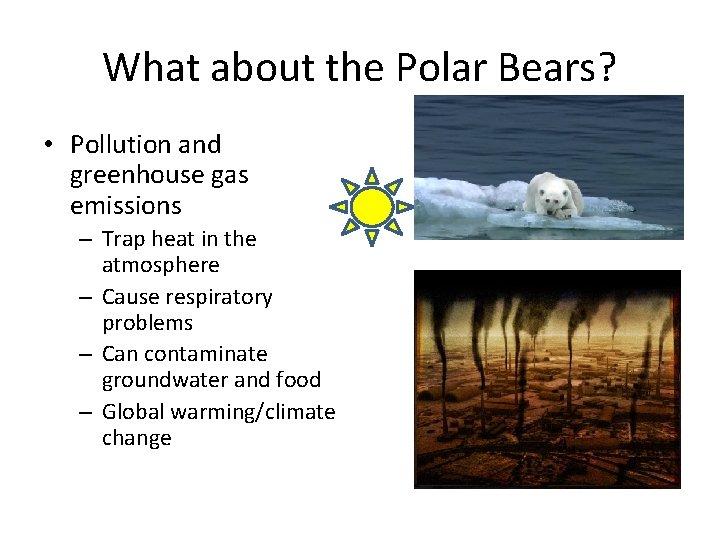 What about the Polar Bears?

• Pollution and greenhouse gas emissions
 – Trap heat in the atmosphere
 – Cause respiratory problems
 – Can contaminate groundwater and food
 – Global warming/climate change